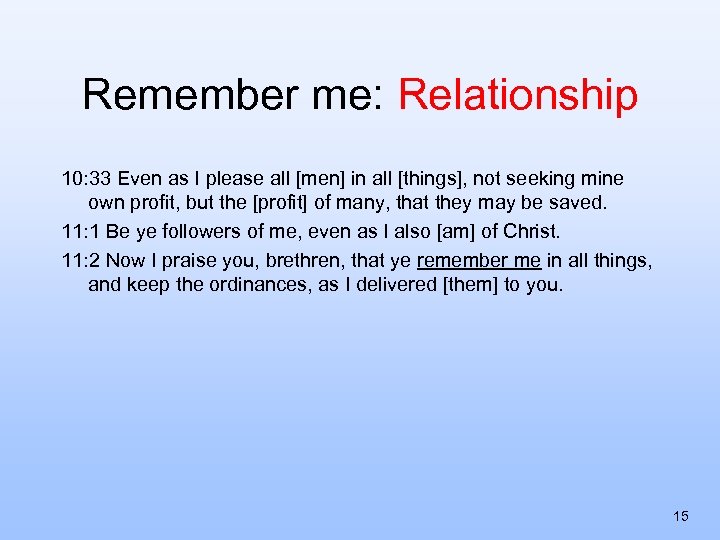 Remember me: Relationship

10:33 Even as I please all [men] in all [things], not seeking mine own profit, but the [profit] of many, that they may be saved.

11:1 Be ye followers of me, even as I also [am] of Christ.

11:2 Now I praise you, brethren, that ye remember me in all things, and keep the ordinances, as I delivered [them] to you.

15